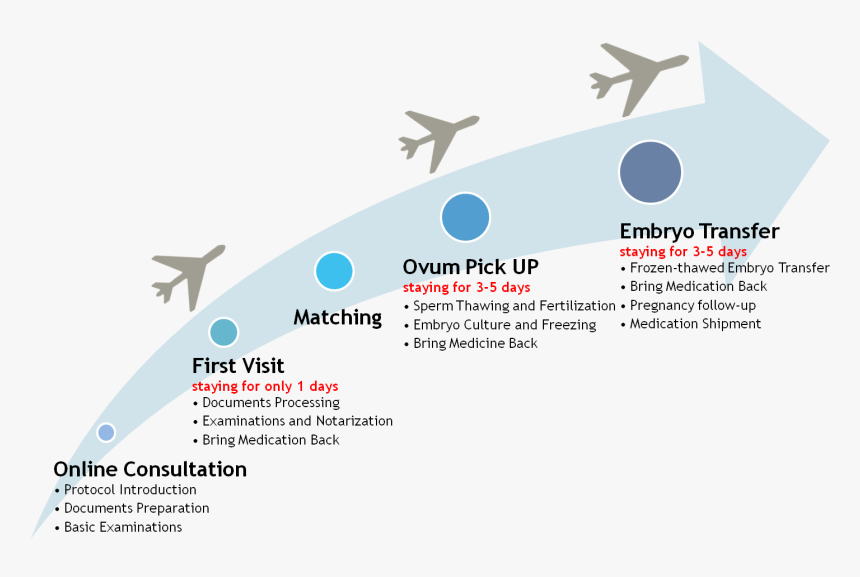 Online Consultation
• Protocol Introduction
• Documents Preparation
• Basic Examinations

First Visit
staying for only 1 days
• Documents Processing
• Examinations and Notarization
• Bring Medication Back

Matching

Ovum Pick UP
staying for 3-5 days
• Sperm Thawing and Fertilization
• Embryo Culture and Freezing
• Bring Medicine Back

Embryo Transfer
staying for 3-5 days
• Frozen-thawed Embryo Transfer
• Bring Medication Back
• Pregnancy follow-up
• Medication Shipment